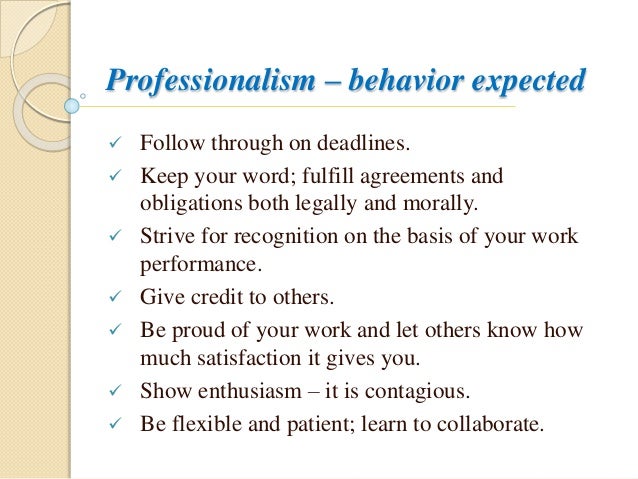 Professionalism – behavior expected

✓ Follow through on deadlines.
✓ Keep your word; fulfill agreements and obligations both legally and morally.
✓ Strive for recognition on the basis of your work performance.
✓ Give credit to others.
✓ Be proud of your work and let others know how much satisfaction it gives you.
✓ Show enthusiasm – it is contagious.
✓ Be flexible and patient; learn to collaborate.